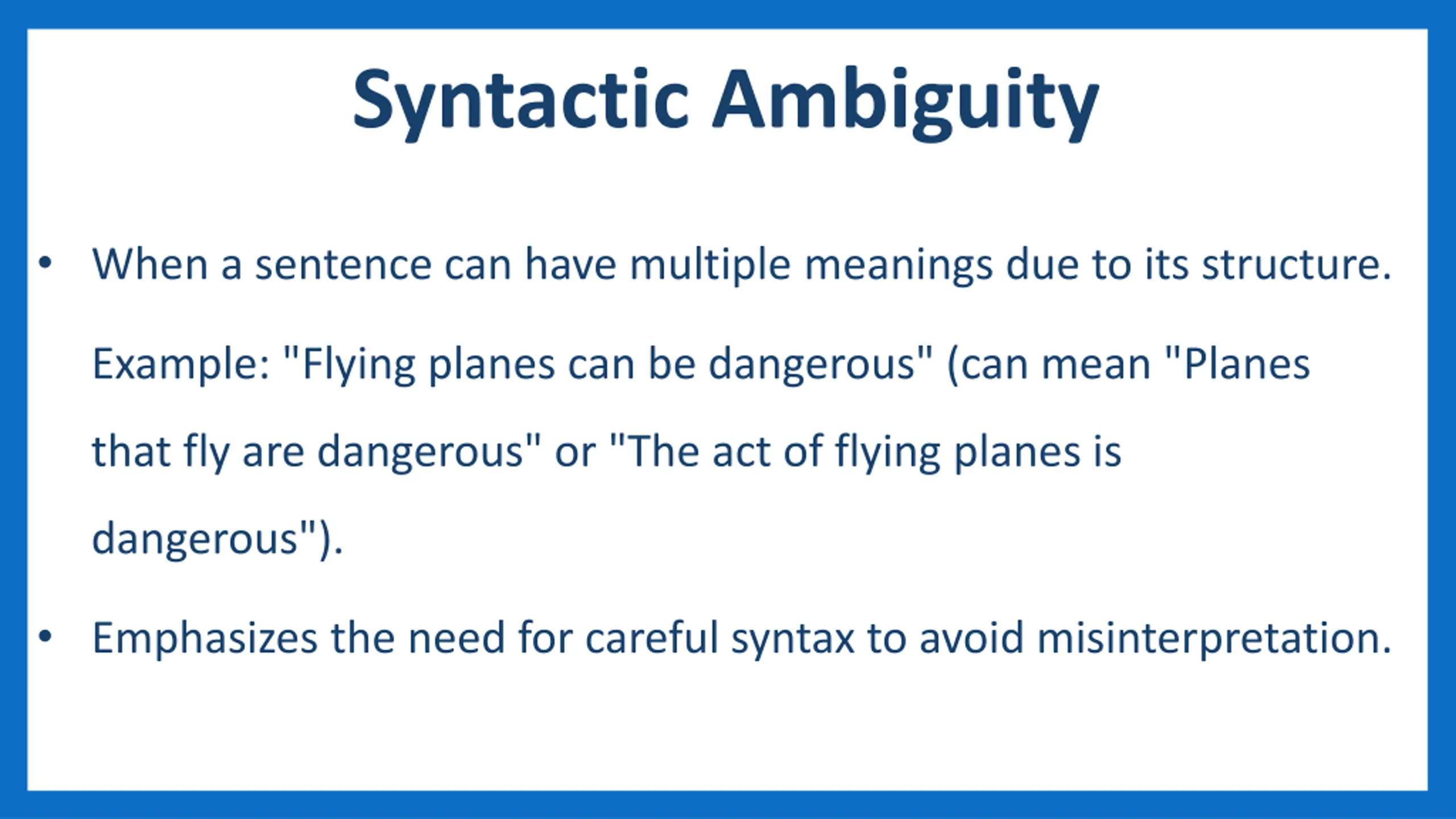 Syntactic Ambiguity

• When a sentence can have multiple meanings due to its structure.

Example: "Flying planes can be dangerous" (can mean "Planes that fly are dangerous" or "The act of flying planes is dangerous").

• Emphasizes the need for careful syntax to avoid misinterpretation.